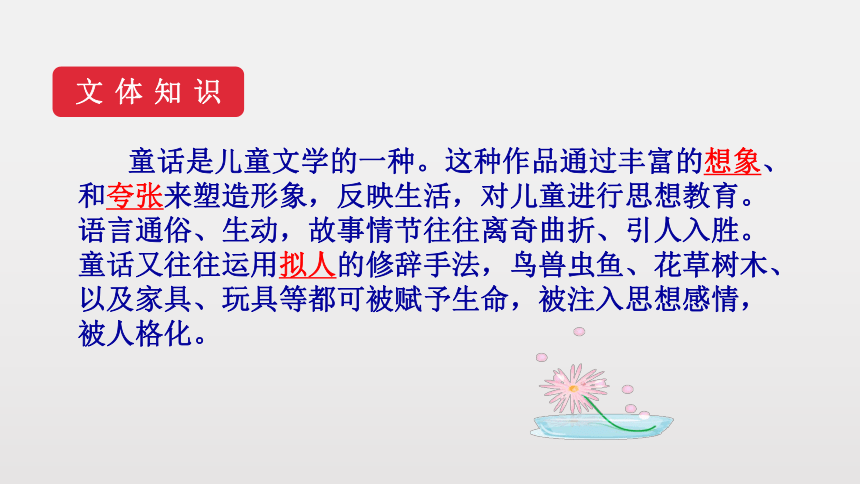 文体知识

童话是儿童文学的一种。这种作品通过丰富的想象、和夸张来塑造形象，反映生活，对儿童进行思想教育。语言通俗、生动，故事情节往往离奇曲折、引人入胜。童话又往往运用拟人的修辞手法，鸟兽虫鱼、花草树木、以及家具、玩具等都可被赋予生命，被注入思想感情，被人格化。